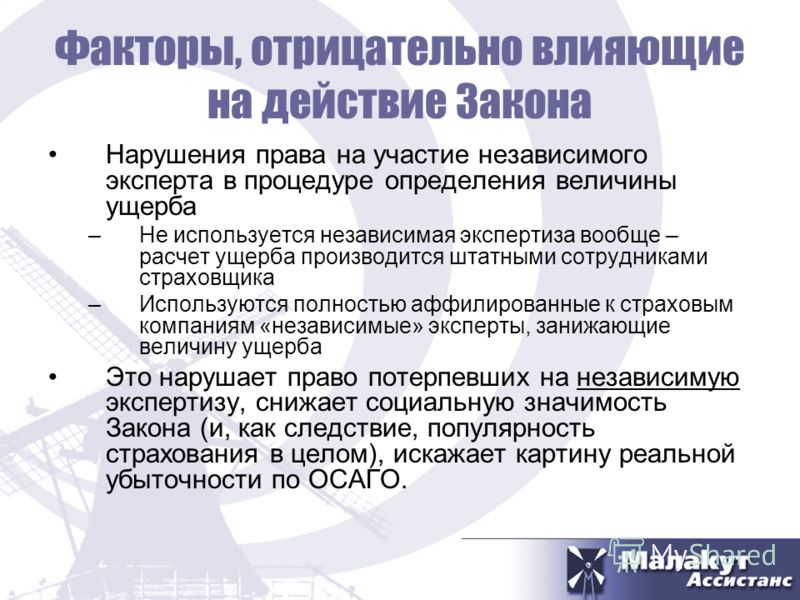 Факторы, отрицательно влияющие на действие Закона

• Нарушения права на участие независимого эксперта в процедуре определения величины ущерба
– Не используется независимая экспертиза вообще – расчет ущерба производится штатными сотрудниками страховщика
– Используются полностью аффилированные к страховым компаниям «независимые» эксперты, занижающие величину ущерба
• Это нарушает право потерпевших на независимую экспертизу, снижает социальную значимость Закона (и, как следствие, популярность страхования в целом), искажает картину реальной убыточности по ОСАГО.

MyShared
Малакут Ассистанс